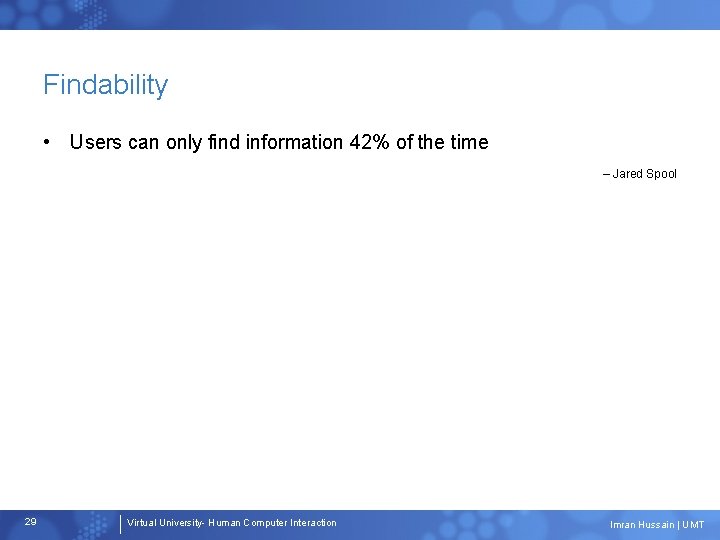 Findability

• Users can only find information 42% of the time

– Jared Spool

29

Virtual University- Human Computer Interaction

Imran Hussain | UMT